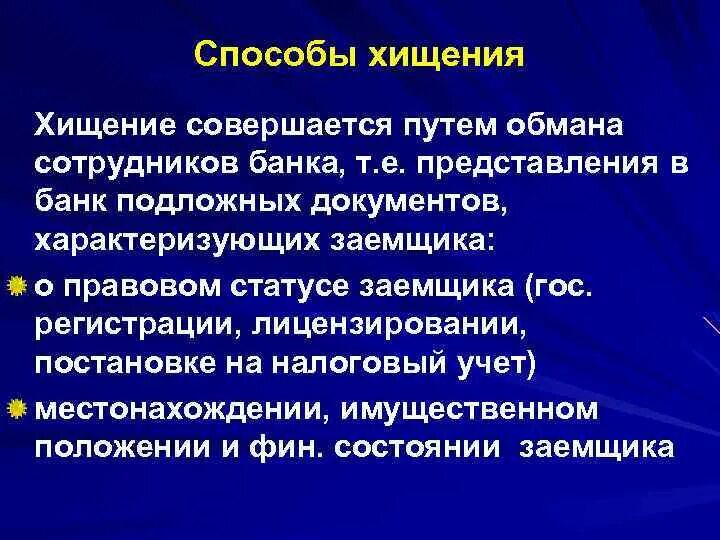 Способы хищения

Хищение совершается путем обмана сотрудников банка, т.е. представления в банк подложных документов, характеризующих заемщика:

о правовом статусе заемщика (гос. регистрации, лицензировании, постановке на налоговый учет)

местонахождении, имущественном положении и фин. состоянии заемщика